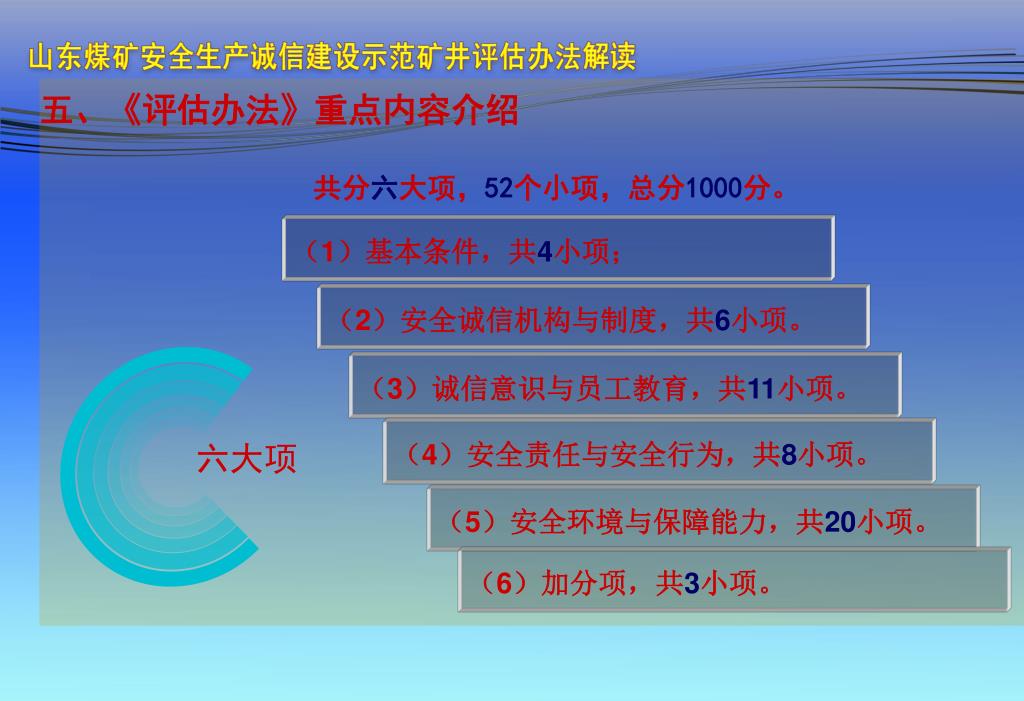 山东煤矿安全生产诚信建设示范矿井评估办法解读

五、《评估办法》重点内容介绍

共分六大项，52个小项，总分1000分。

（1）基本条件，共4小项；

（2）安全诚信机构与制度，共6小项。

（3）诚信意识与员工教育，共11小项。

（4）安全责任与安全行为，共8小项。

（5）安全环境与保障能力，共20小项。

（6）加分项，共3小项。

六大项